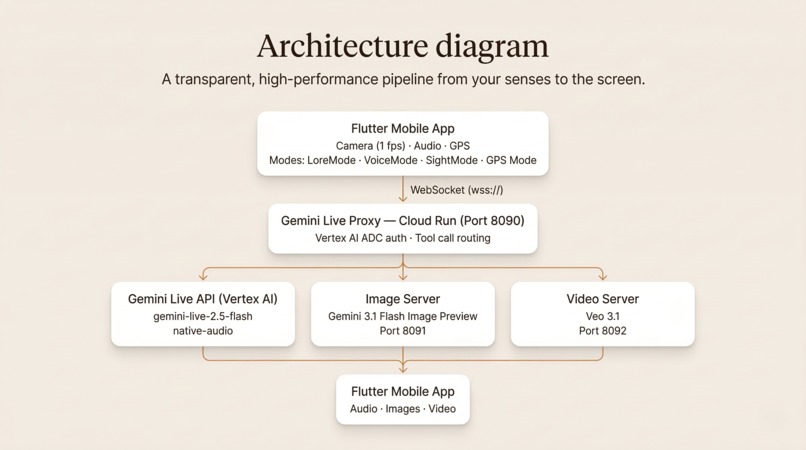 Architecture diagram

A transparent, high-performance pipeline from your senses to the screen.

Flutter Mobile App
Camera (1 fps) · Audio · GPS
Modes: LoreMode · VoiceMode · SightMode · GPS Mode

WebSocket (wss://)

Gemini Live Proxy — Cloud Run (Port 8090)
Vertex AI ADC auth · Tool call routing

Gemini Live API (Vertex AI)
gemini-live-2.5-flash
native-audio

Image Server
Gemini 3.1 Flash Image Preview
Port 8091

Video Server
Veo 3.1
Port 8092

Flutter Mobile App
Audio · Images · Video